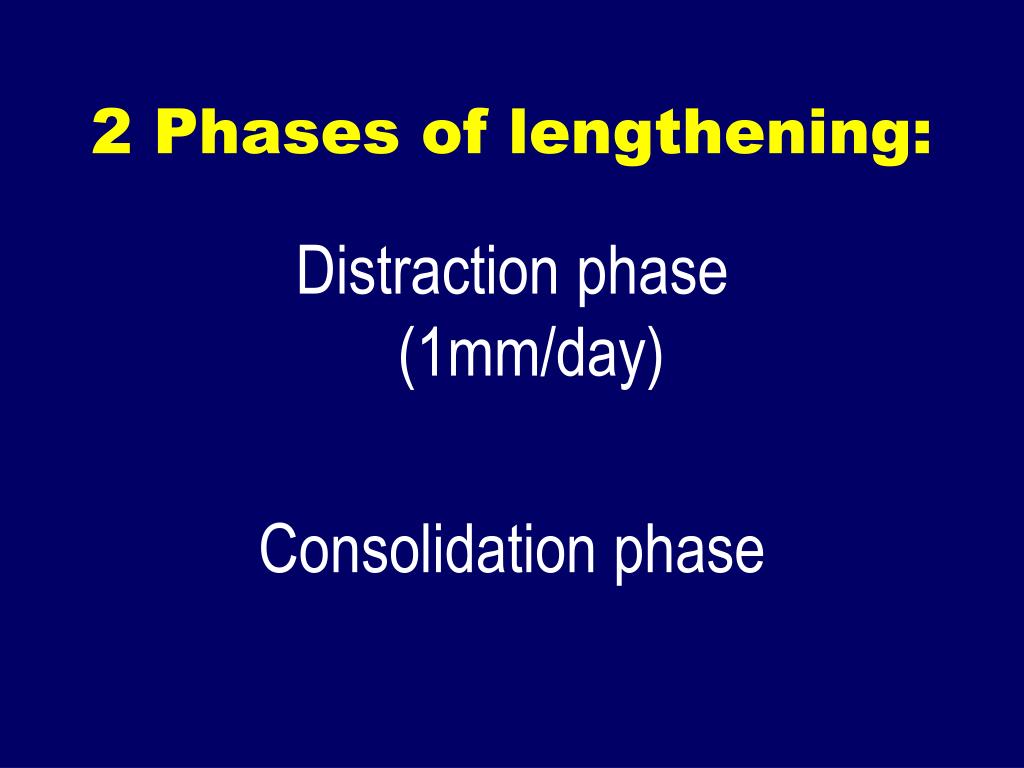 2 Phases of lengthening:

Distraction phase (1mm/day)

Consolidation phase